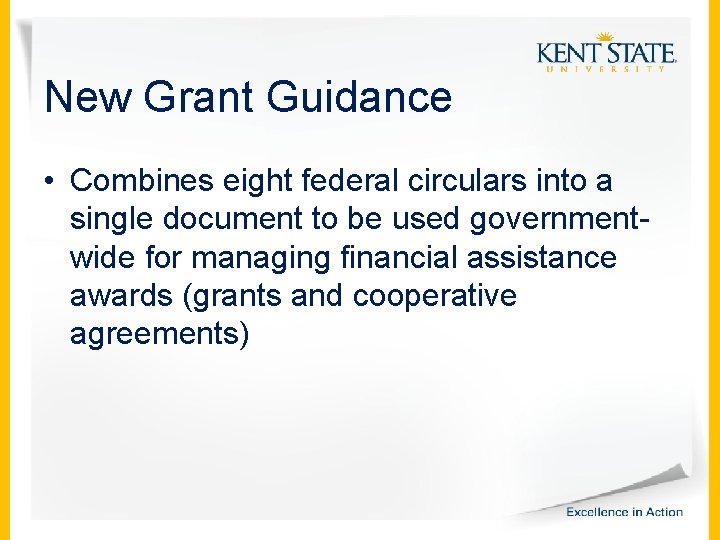 KENT STATE
UNIVERSITY

New Grant Guidance

• Combines eight federal circulars into a single document to be used government-wide for managing financial assistance awards (grants and cooperative agreements)

Excellence in Action